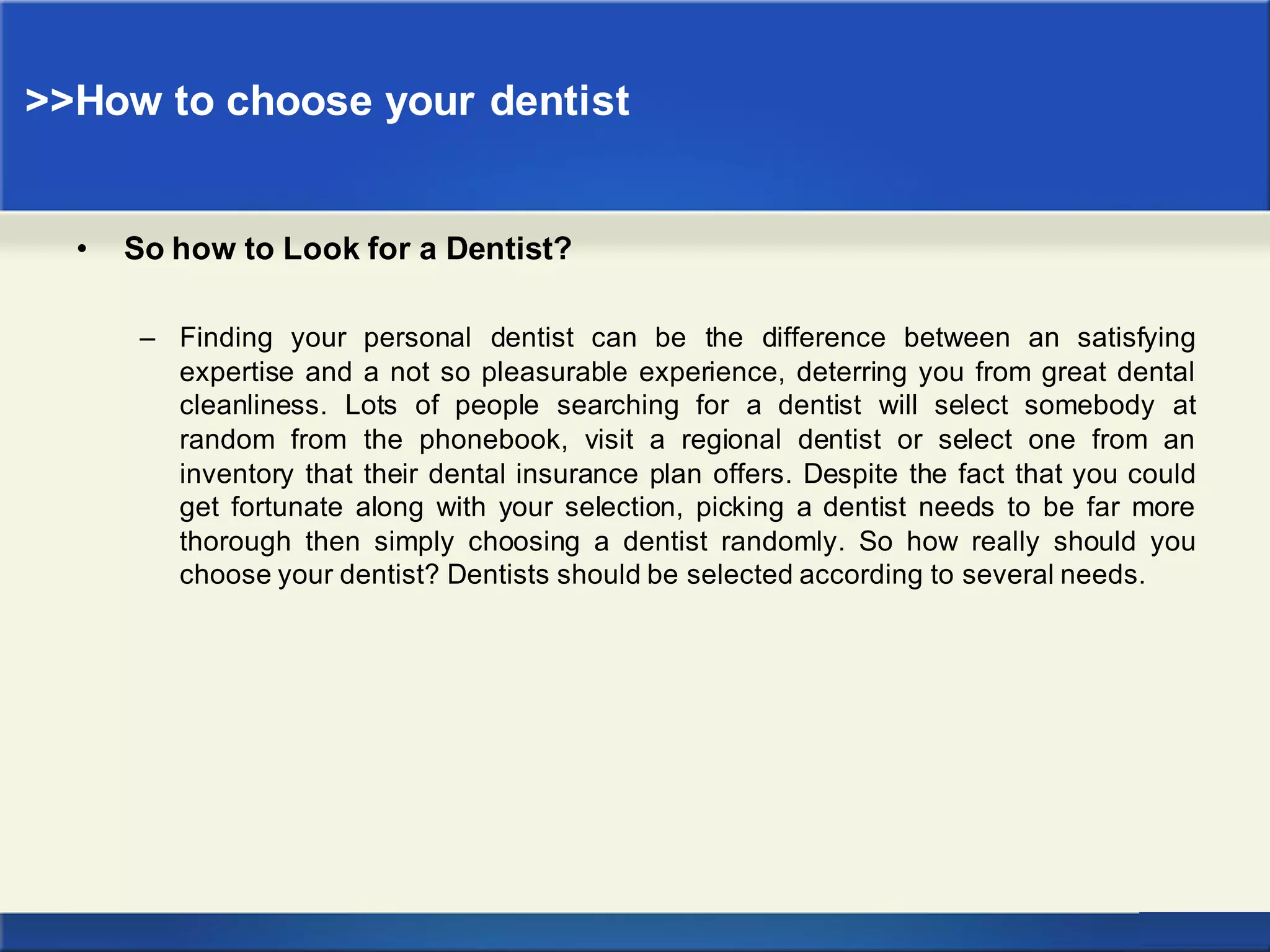 >>How to choose your dentist

• So how to Look for a Dentist?

– Finding your personal dentist can be the difference between an satisfying expertise and a not so pleasurable experience, deterring you from great dental cleanliness. Lots of people searching for a dentist will select somebody at random from the phonebook, visit a regional dentist or select one from an inventory that their dental insurance plan offers. Despite the fact that you could get fortunate along with your selection, picking a dentist needs to be far more thorough then simply choosing a dentist randomly. So how really should you choose your dentist? Dentists should be selected according to several needs.